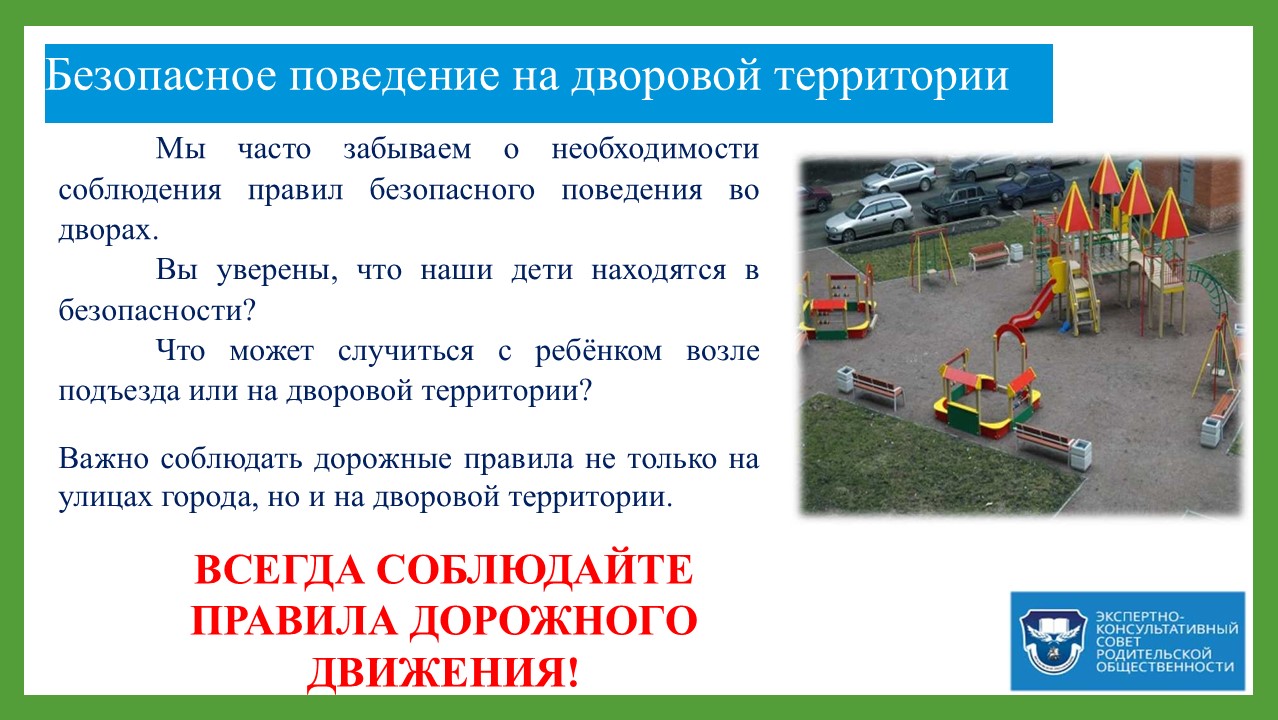 Безопасное поведение на дворовой территории

Мы часто забываем о необходимости соблюдения правил безопасного поведения во дворах.

Вы уверены, что наши дети находятся в безопасности?

Что может случиться с ребёнком возле подъезда или на дворовой территории?

Важно соблюдать дорожные правила не только на улицах города, но и на дворовой территории.

ВСЕГДА СОБЛЮДАЙТЕ ПРАВИЛА ДОРОЖНОГО ДВИЖЕНИЯ!

ЭКСПЕРТНО-КОНСУЛЬТАТИВНЫЙ СОВЕТ РОДИТЕЛЬСКОЙ ОБЩЕСТВЕННОСТИ